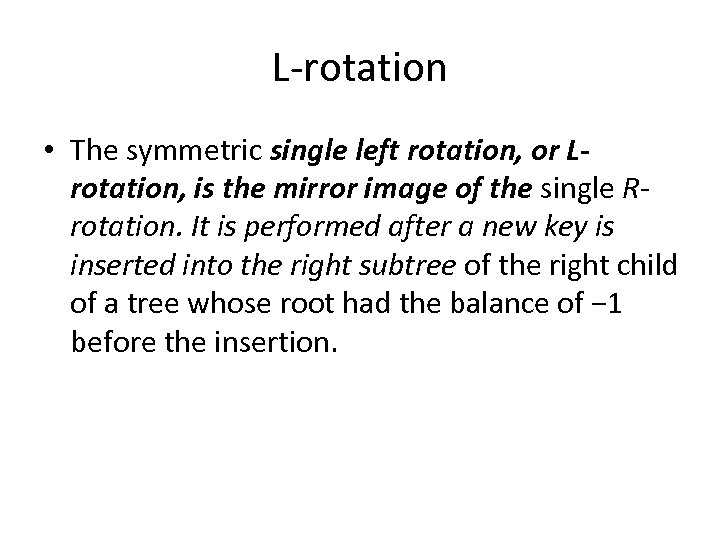 L-rotation

• The symmetric single left rotation, or L-rotation, is the mirror image of the single R-rotation. It is performed after a new key is inserted into the right subtree of the right child of a tree whose root had the balance of −1 before the insertion.